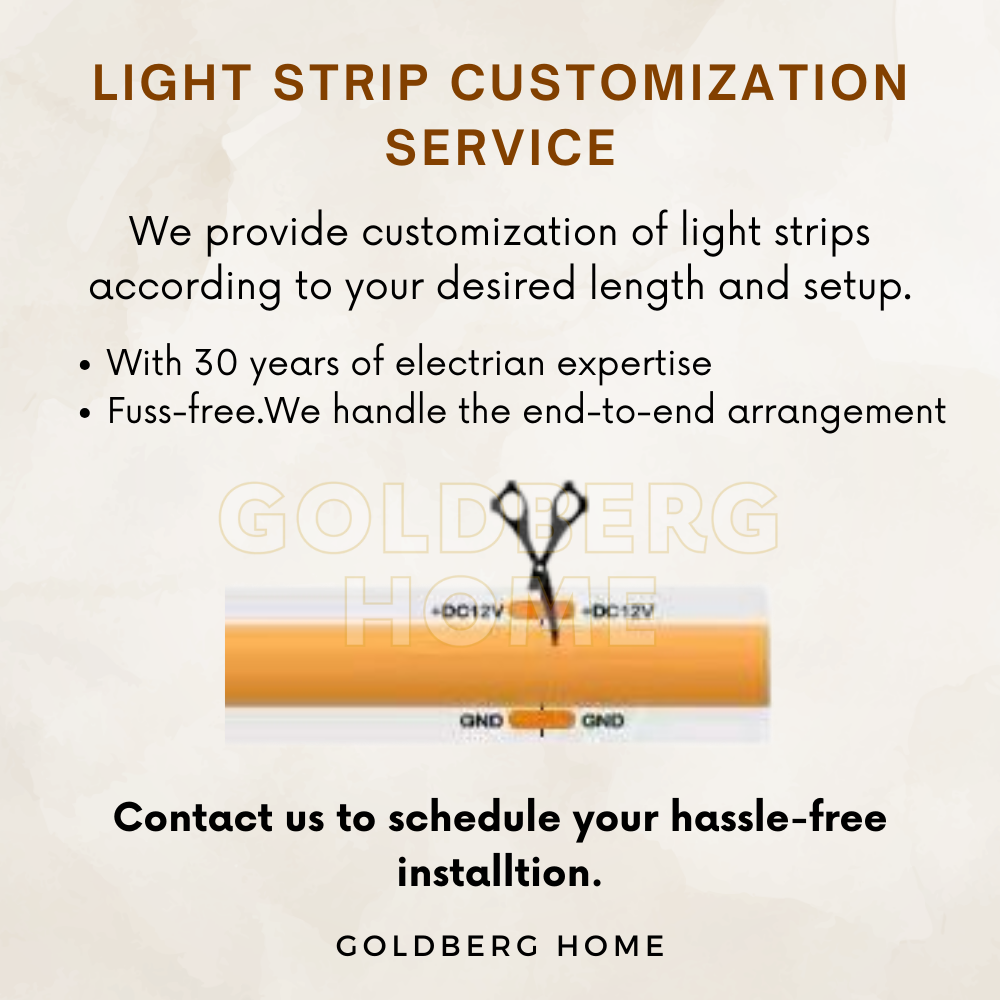 LIGHT STRIP CUSTOMIZATION SERVICE

We provide customization of light strips according to your desired length and setup.

• With 30 years of electrian expertise
• Fuss-free.We handle the end-to-end arrangement

GOLDBERG HOME

+DC12V +DC12V

GND GND

Contact us to schedule your hassle-free installtion.

GOLDBERG HOME